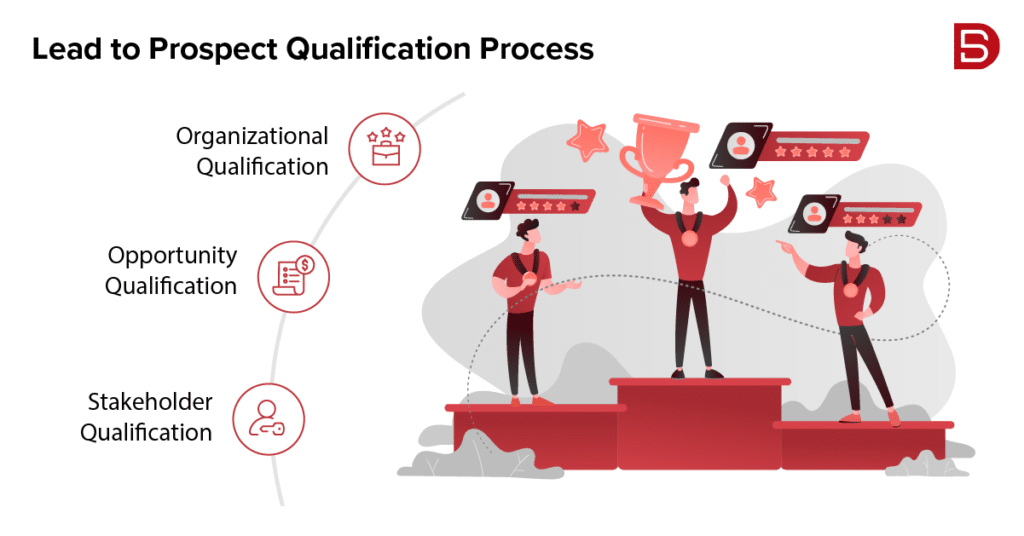 Lead to Prospect Qualification Process

Organizational Qualification

Opportunity Qualification

Stakeholder Qualification